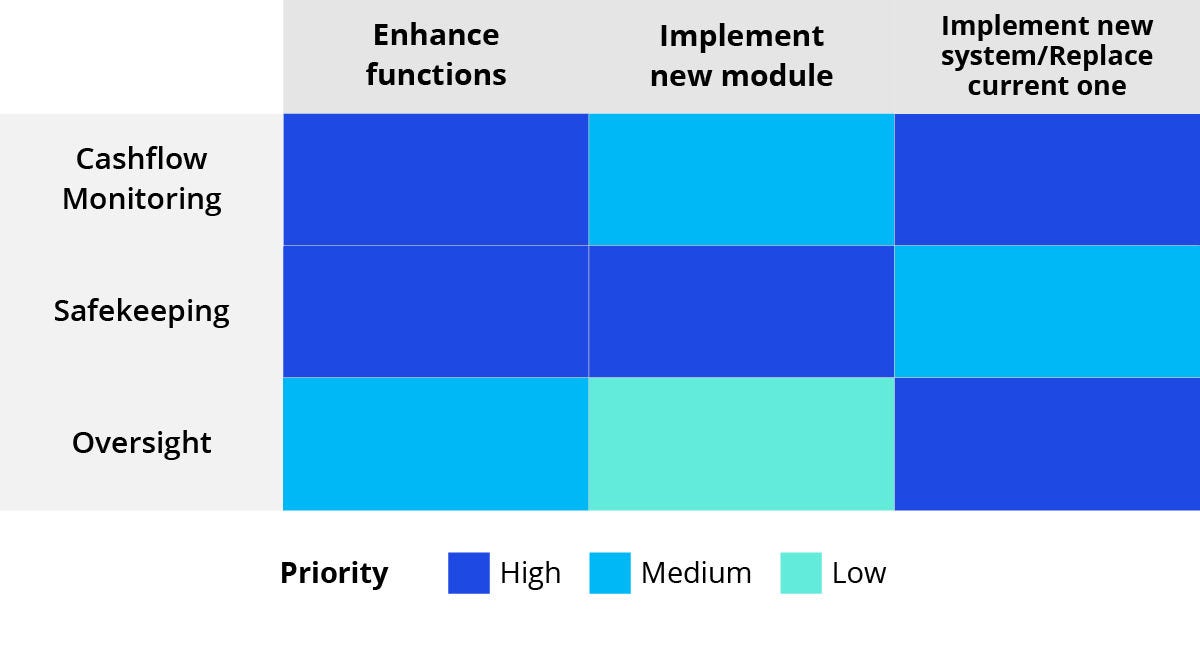 | | Enhance functions | Implement new module | Implement new system/Replace current one |
|---|---|---|---|
| Cashflow Monitoring | | | |
| Safekeeping | | | |
| Oversight | | | |

Priority High Medium Low